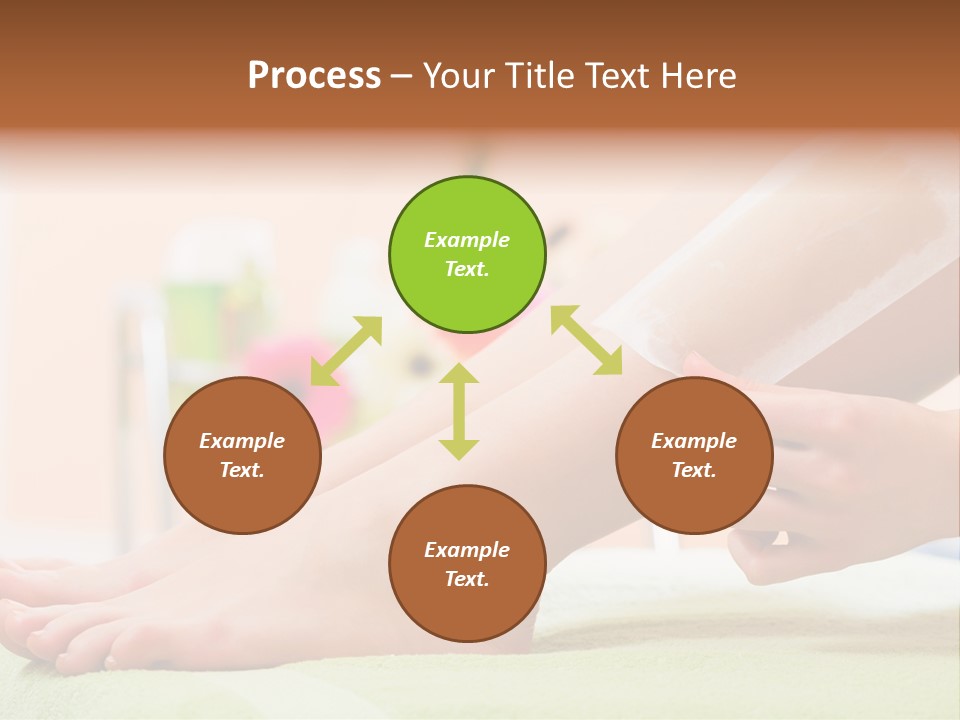 Process – Your Title Text Here

Example Text.

Example Text.

Example Text.

Example Text.